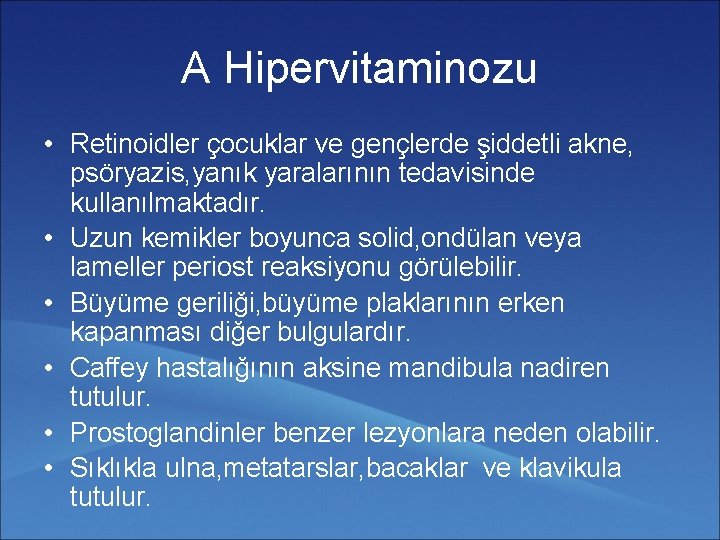 A Hipervitaminozu

• Retinoidler çocuklar ve gençlerde şiddetli akne, psöryazis,yanık yaralarının tedavisinde kullanılmaktadır.
• Uzun kemikler boyunca solid,ondülan veya lameller periost reaksiyonu görülebilir.
• Büyüme geriliği,büyüme plaklarının erken kapanması diğer bulgulardır.
• Caffey hastalığının aksine mandibula nadiren tutulur.
• Prostoglandinler benzer lezyonlara neden olabilir.
• Sıklıkla ulna,metatarslar,bacaklar ve klavikula tutulur.